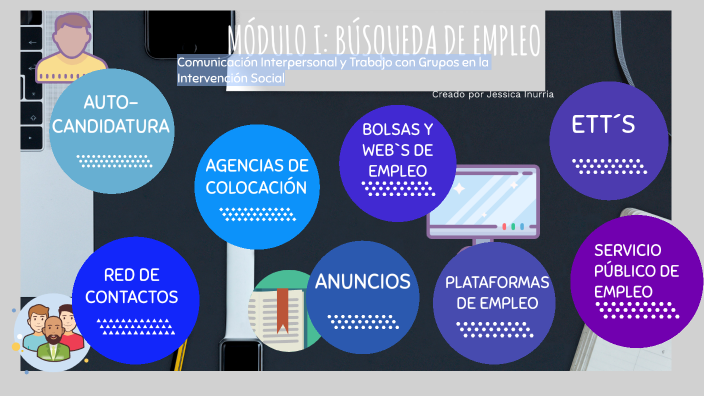 MÓDULO I: BÚSQUEDA DE EMPLEO

Comunicación Interpersonal y Trabajo con Grupos en la Intervención Social

Creado por Jessica Inurria

AUTO-CANDIDATURA

AGENCIAS DE COLOCACIÓN

BOLSAS Y WEB`S DE EMPLEO

ETT´S

RED DE CONTACTOS

ANUNCIOS

PLATAFORMAS DE EMPLEO

SERVICIO PÚBLICO DE EMPLEO